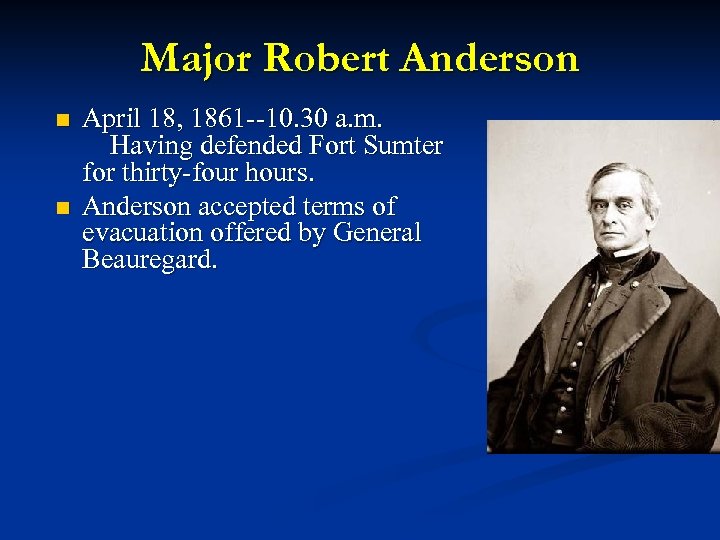 Major Robert Anderson

- April 18, 1861--10.30 a.m. Having defended Fort Sumter for thirty-four hours.
- Anderson accepted terms of evacuation offered by General Beauregard.